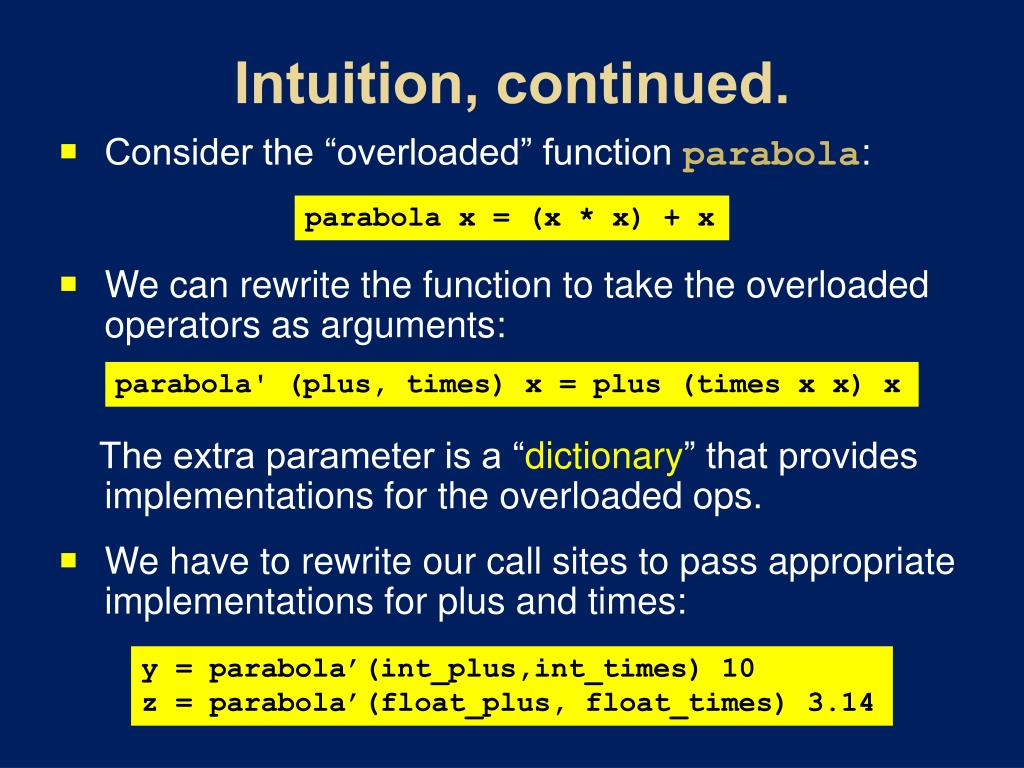 Intuition, continued.

Consider the “overloaded” function parabola:

parabola x = (x * x) + x

We can rewrite the function to take the overloaded operators as arguments:

parabola' (plus, times) x = plus (times x x) x

The extra parameter is a “dictionary” that provides implementations for the overloaded ops.

We have to rewrite our call sites to pass appropriate implementations for plus and times:

y = parabola’(int_plus,int_times) 10
z = parabola’(float_plus, float_times) 3.14